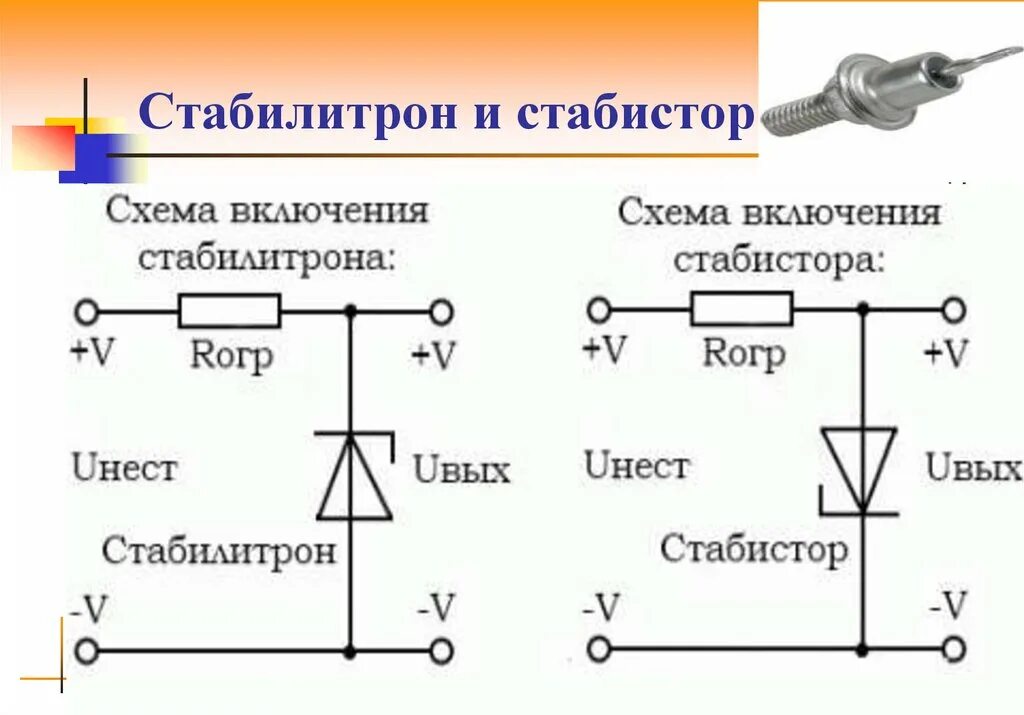 Стабилитрон и стабистор

Схема включения стабилитрона:

+V
Rогр
+V
Uнест
Uвых
Стабилитрон
-V
-V

Схема включения стабистора:

+V
Rогр
+V
Uнест
Uвых
Стабистор
-V
-V